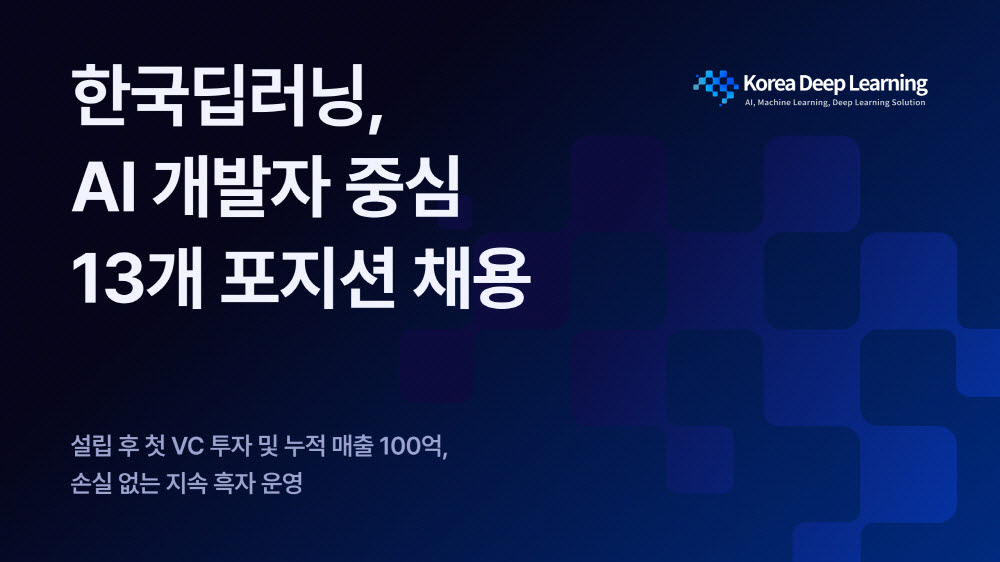 한국딥러닝,
AI 개발자 중심
13개 포지션 채용

Korea Deep Learning
AI, Machine Learning, Deep Learning Solution

설립 후 첫 VC 투자 및 누적 매출 100억,
손실 없는 지속 흑자 운영